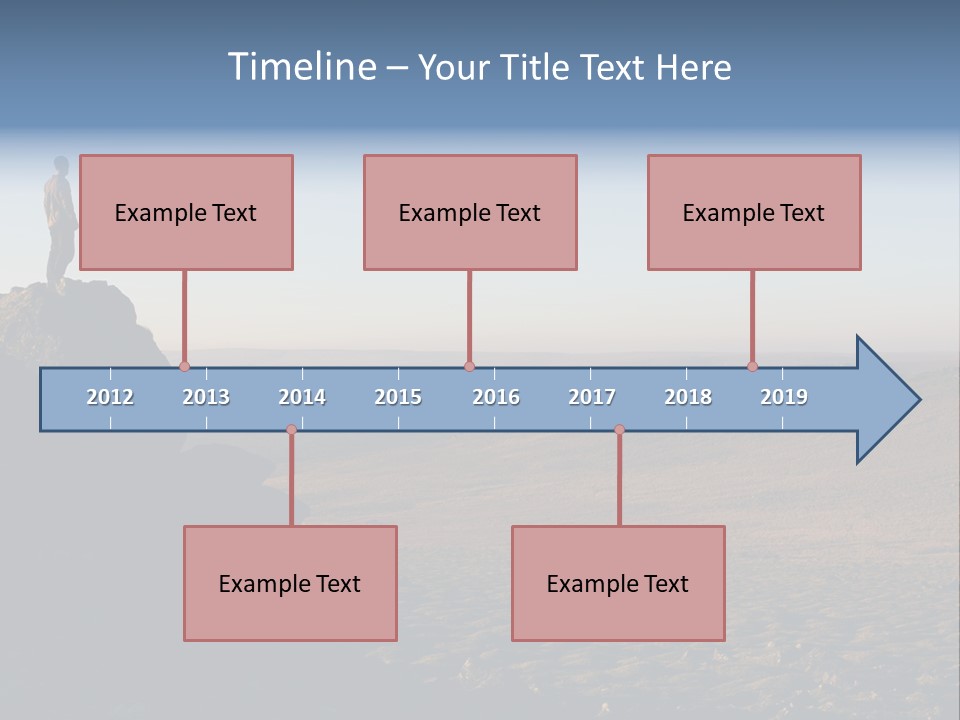 Timeline – Your Title Text Here

Example Text

Example Text

Example Text

2012 2013 2014 2015 2016 2017 2018 2019

Example Text

Example Text